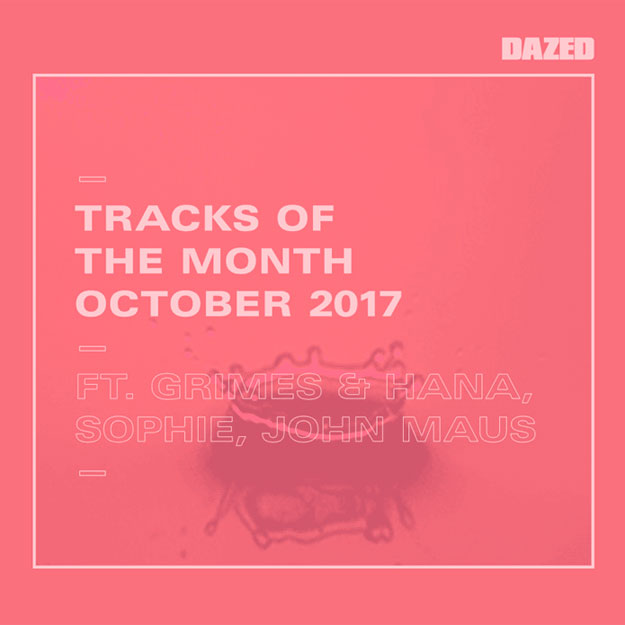 DAZED

—

TRACKS OF THE MONTH OCTOBER 2017

—

FT. GRIMES & HANA, SOPHIE, JOHN MAUS

—